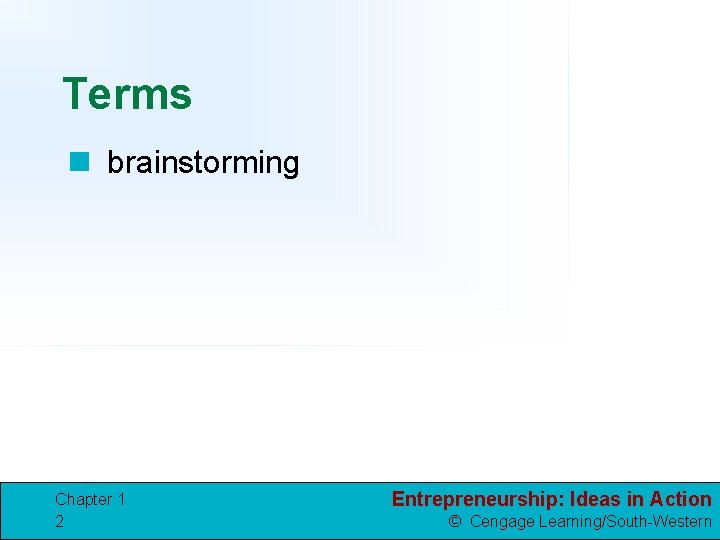 Terms

brainstorming

Chapter 1
2

Entrepreneurship: Ideas in Action
© Cengage Learning/South-Western